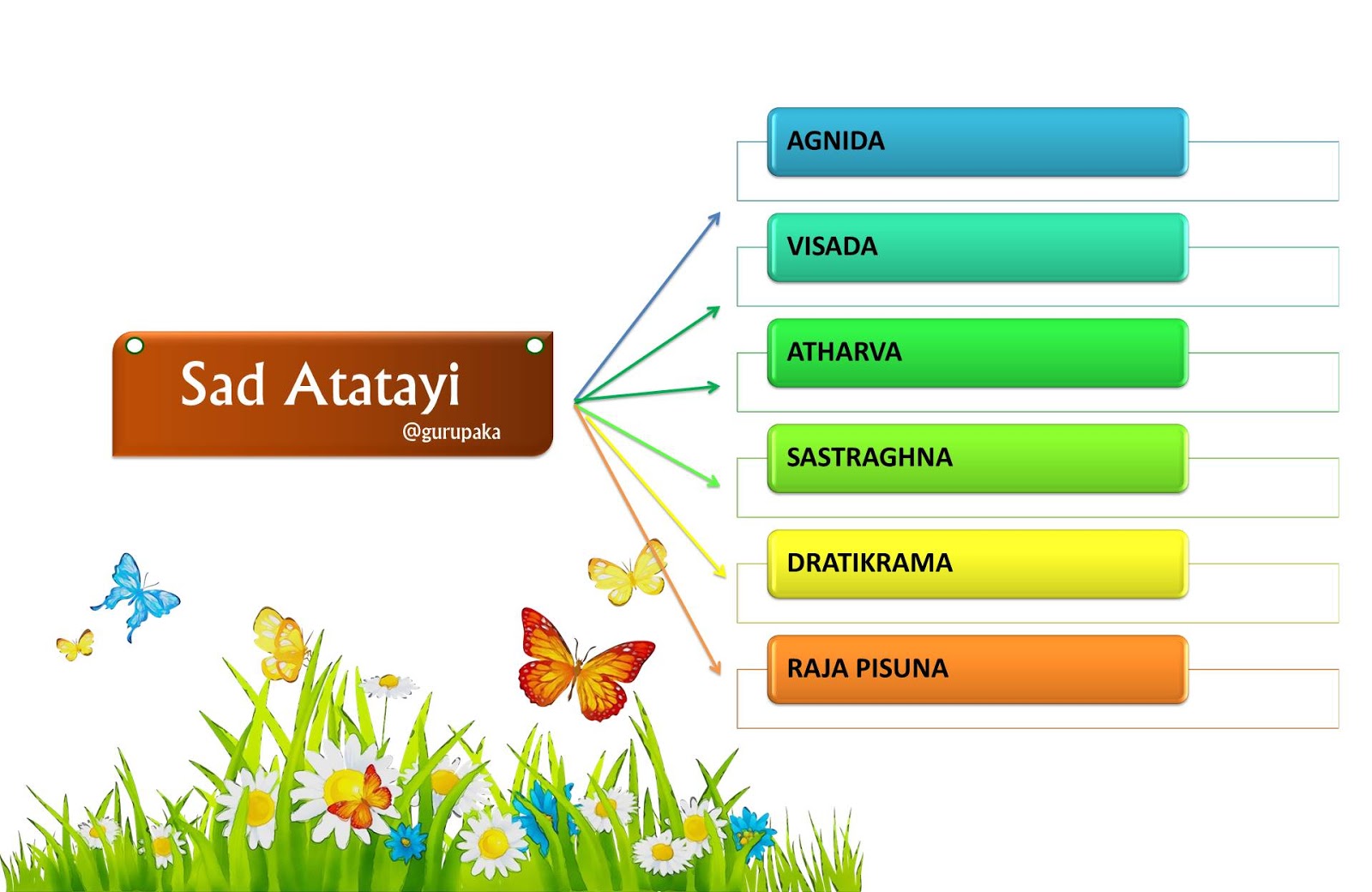 Sad Atatayi
@gurupaka

AGNIDA

VISADA

ATHARVA

SASTRAGHNA

DRATIKRAMA

RAJA PISUNA